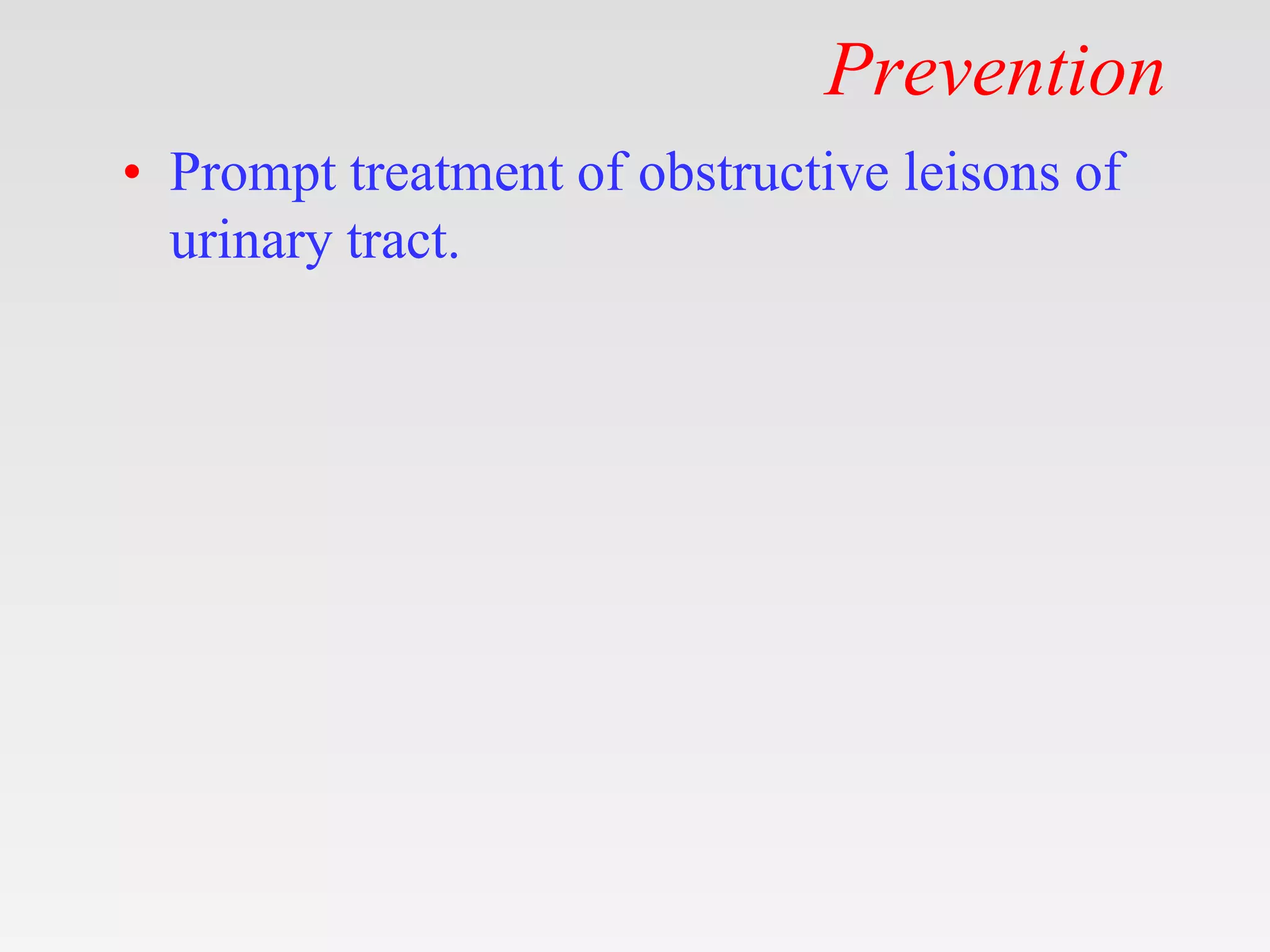 Prevention

• Prompt treatment of obstructive leisons of urinary tract.